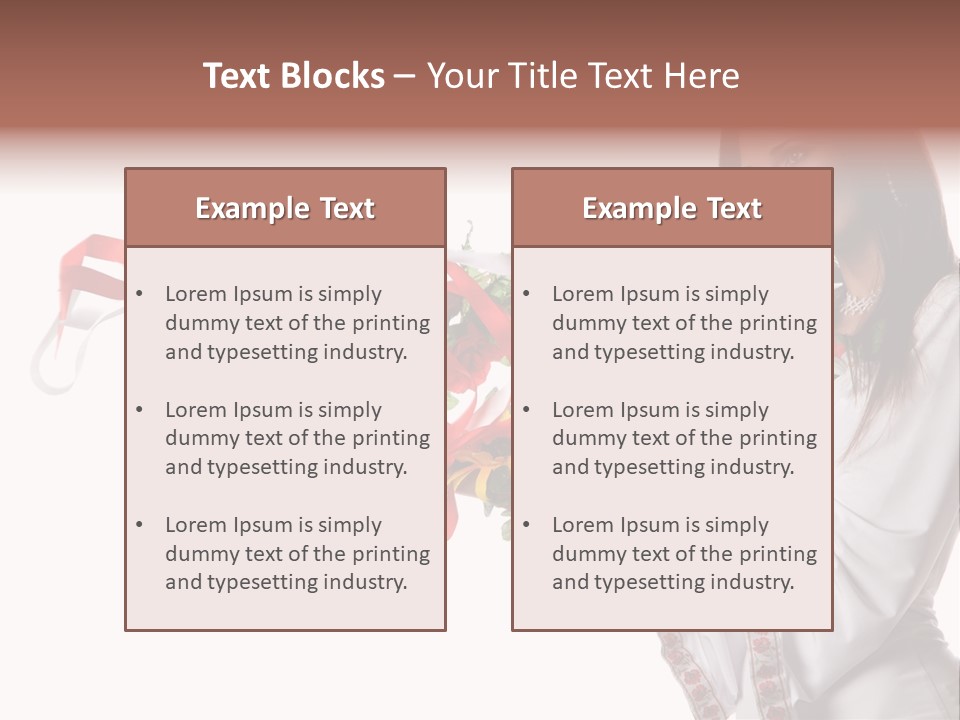 Text Blocks – Your Title Text Here

Example Text

• Lorem Ipsum is simply dummy text of the printing and typesetting industry.

• Lorem Ipsum is simply dummy text of the printing and typesetting industry.

• Lorem Ipsum is simply dummy text of the printing and typesetting industry.

Example Text

• Lorem Ipsum is simply dummy text of the printing and typesetting industry.

• Lorem Ipsum is simply dummy text of the printing and typesetting industry.

• Lorem Ipsum is simply dummy text of the printing and typesetting industry.